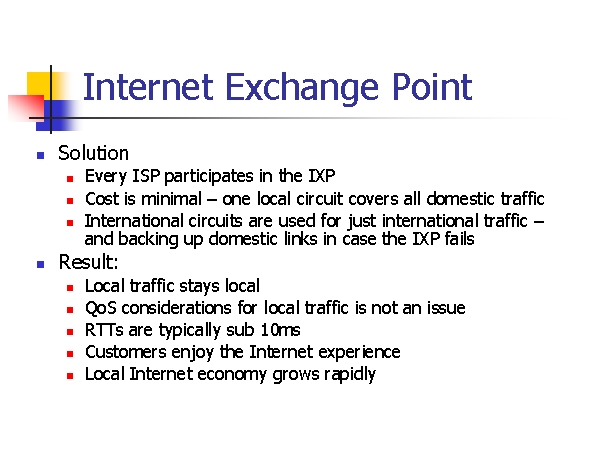 Internet Exchange Point

- Solution
  - Every ISP participates in the IXP
  - Cost is minimal – one local circuit covers all domestic traffic
  - International circuits are used for just international traffic – and backing up domestic links in case the IXP fails
- Result:
  - Local traffic stays local
  - QoS considerations for local traffic is not an issue
  - RTTs are typically sub 10ms
  - Customers enjoy the Internet experience
  - Local Internet economy grows rapidly